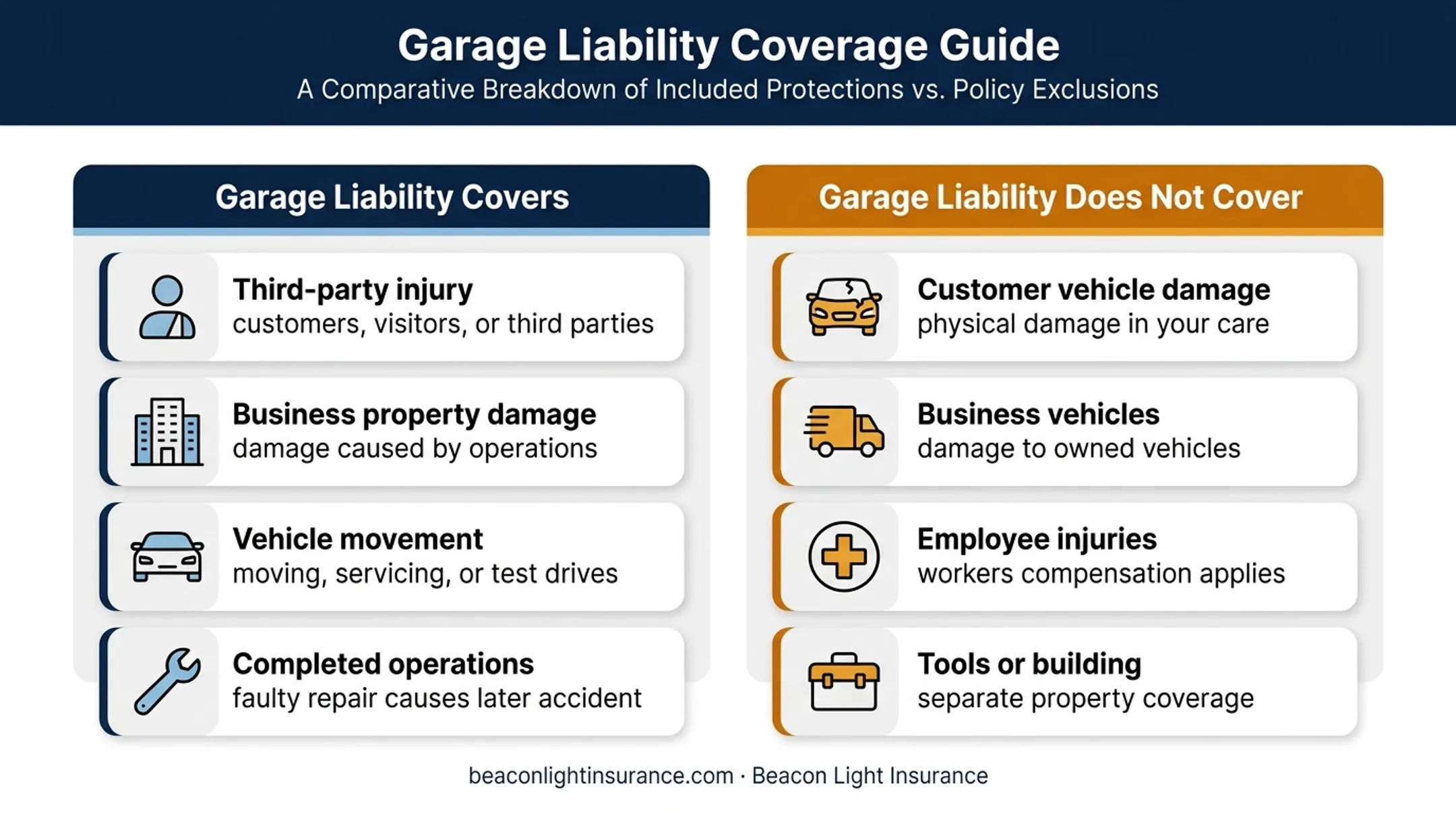 Garage Liability Coverage Guide

A Comparative Breakdown of Included Protections vs. Policy Exclusions

Garage Liability Covers

Third-party injury
customers, visitors, or third parties

Business property damage
damage caused by operations

Vehicle movement
moving, servicing, or test drives

Completed operations
faulty repair causes later accident

Garage Liability Does Not Cover

Customer vehicle damage
physical damage in your care

Business vehicles
damage to owned vehicles

Employee injuries
workers compensation applies

Tools or building
separate property coverage

beaconlightinsurance.com · Beacon Light Insurance